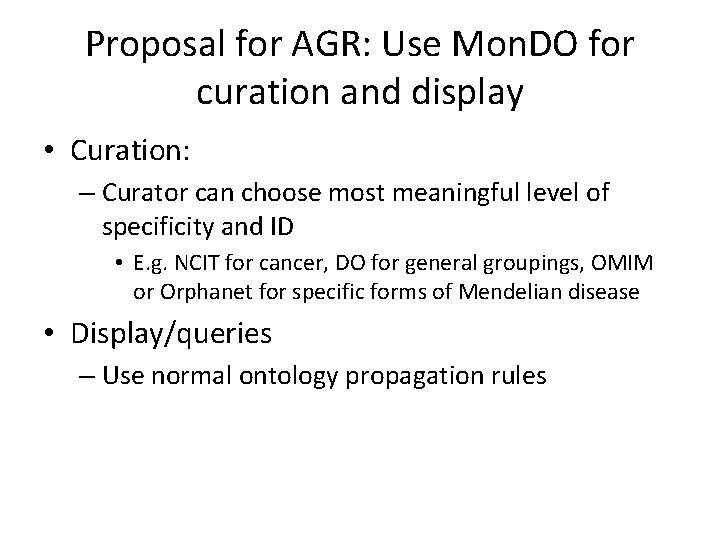 Proposal for AGR: Use MonDO for curation and display

• Curation:
– Curator can choose most meaningful level of specificity and ID
• E.g. NCIT for cancer, DO for general groupings, OMIM or Orphanet for specific forms of Mendelian disease

• Display/queries
– Use normal ontology propagation rules